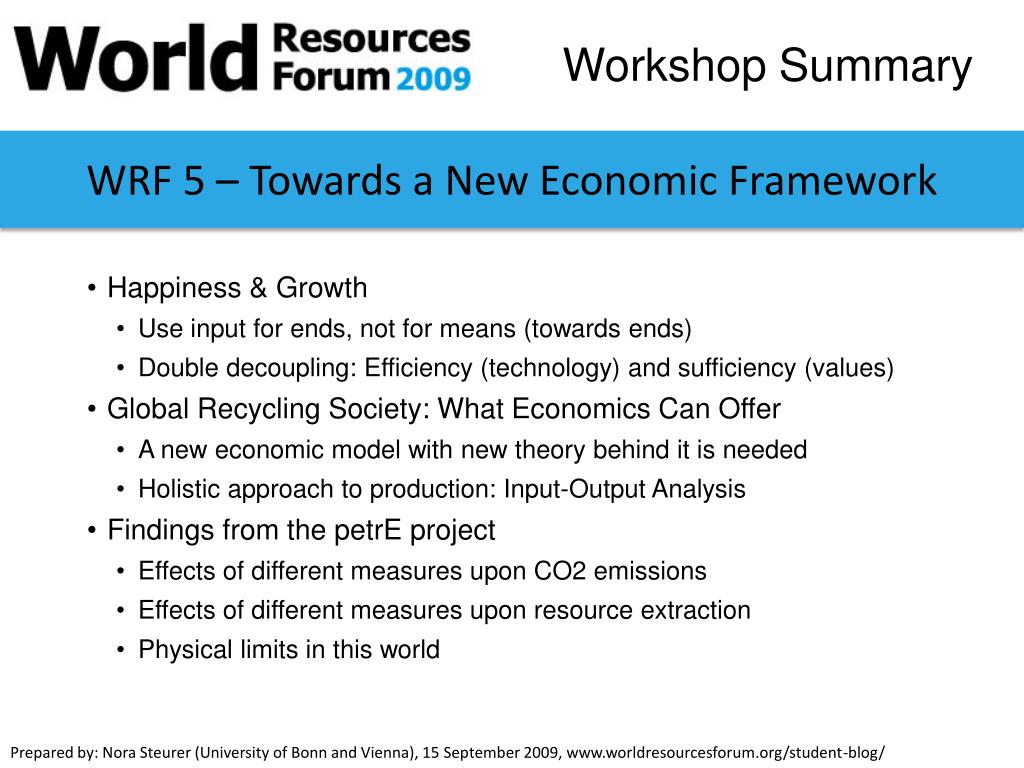 World Resources Forum 2009

Workshop Summary

WRF 5 – Towards a New Economic Framework

• Happiness & Growth
  • Use input for ends, not for means (towards ends)
  • Double decoupling: Efficiency (technology) and sufficiency (values)
• Global Recycling Society: What Economics Can Offer
  • A new economic model with new theory behind it is needed
  • Holistic approach to production: Input-Output Analysis
• Findings from the petrE project
  • Effects of different measures upon CO2 emissions
  • Effects of different measures upon resource extraction
  • Physical limits in this world

Prepared by: Nora Steurer (University of Bonn and Vienna), 15 September 2009, www.worldresourcesforum.org/student-blog/